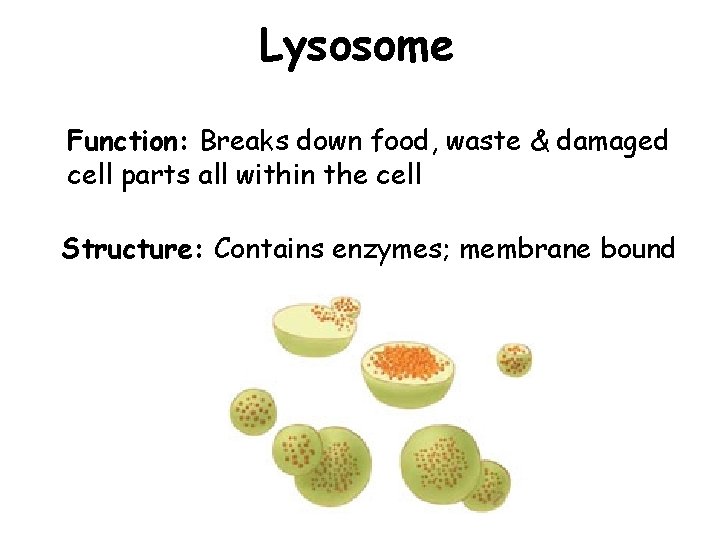 Lysosome

Function: Breaks down food, waste & damaged cell parts all within the cell

Structure: Contains enzymes; membrane bound